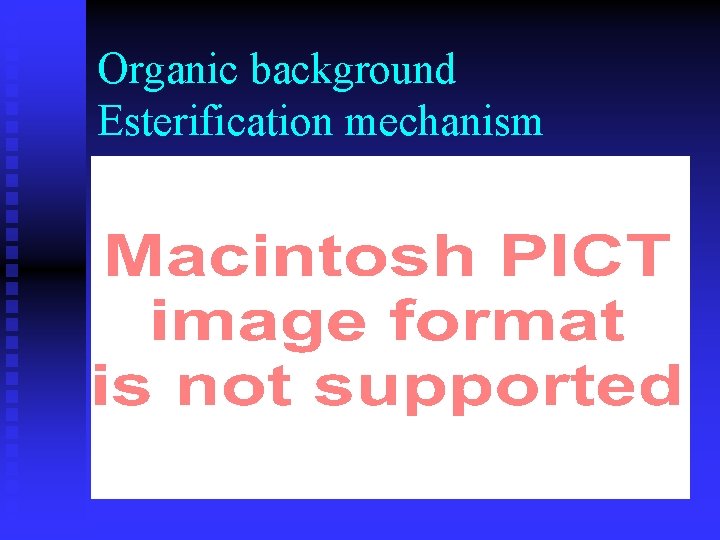 Organic background
Esterification mechanism

Macintosh PICT
image format
is not supported